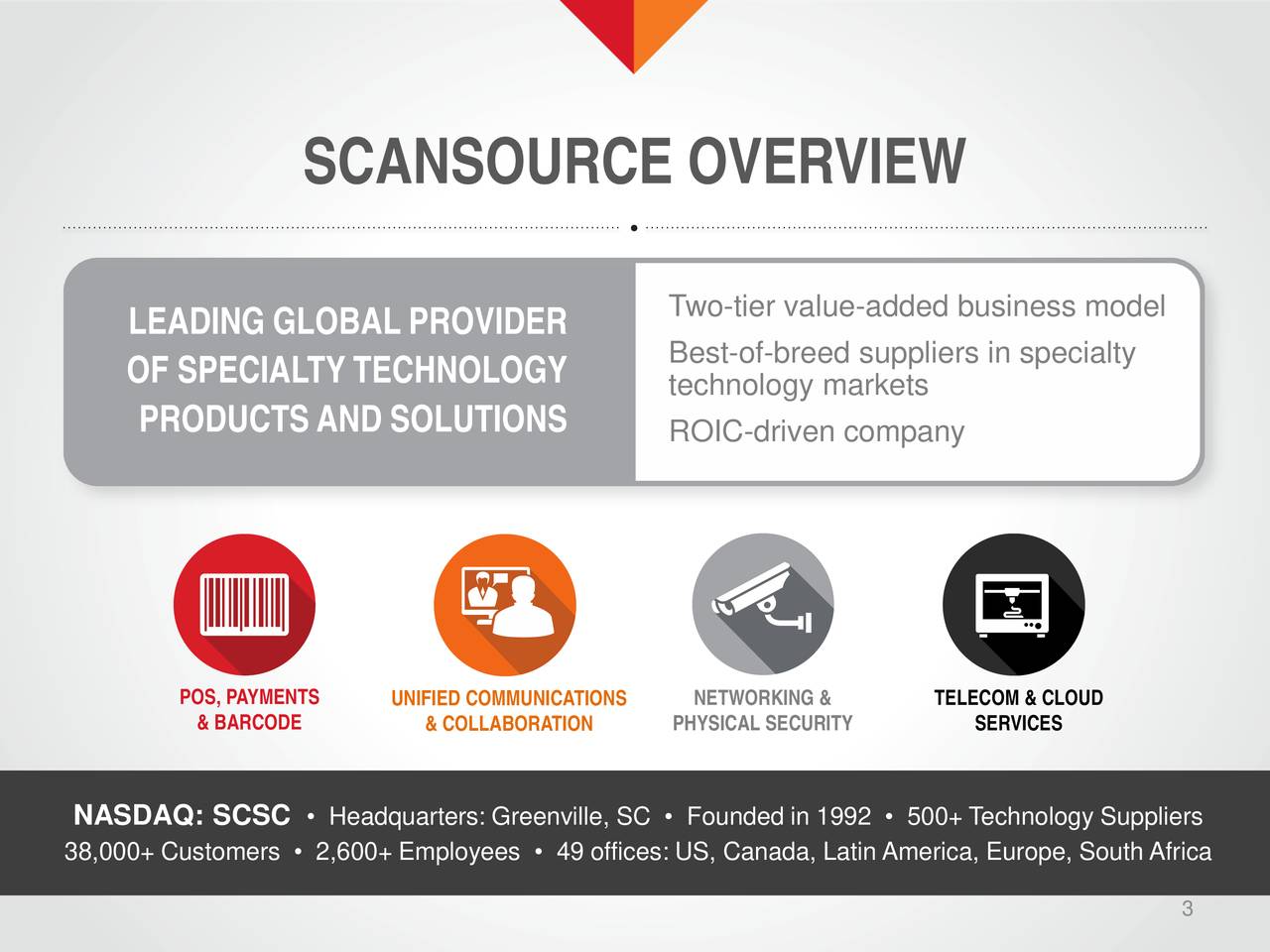 SCANSOURCE OVERVIEW

LEADING GLOBAL PROVIDER OF SPECIALTY TECHNOLOGY PRODUCTS AND SOLUTIONS

Two-tier value-added business model

Best-of-breed suppliers in specialty technology markets

ROIC-driven company

POS, PAYMENTS & BARCODE

UNIFIED COMMUNICATIONS & COLLABORATION

NETWORKING & PHYSICAL SECURITY

TELECOM & CLOUD SERVICES

NASDAQ: SCSC • Headquarters: Greenville, SC • Founded in 1992 • 500+ Technology Suppliers
38,000+ Customers • 2,600+ Employees • 49 offices: US, Canada, Latin America, Europe, South Africa

3